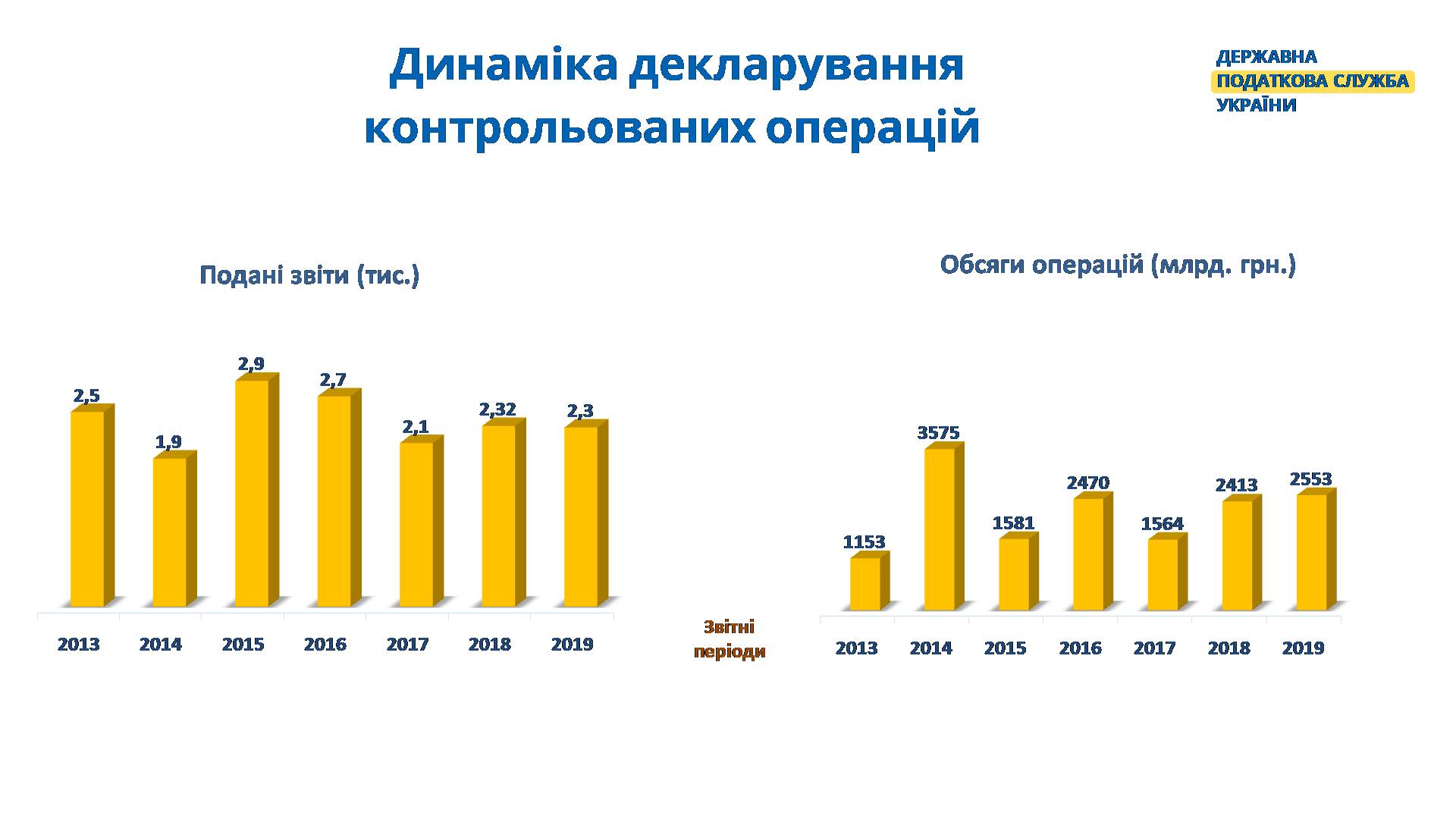 Динаміка декларування контрольованих операцій

ДЕРЖАВНА
ПОДАТКОВА СЛУЖБА
УКРАЇНИ

Подані звіти (тис.)

2,5
1,9
2,9
2,7
2,1
2,32
2,3

2013 2014 2015 2016 2017 2018 2019

Звітні періоди

Обсяги операцій (млрд. грн.)

1153
3575
1581
2470
1564
2413
2553

2013 2014 2015 2016 2017 2018 2019